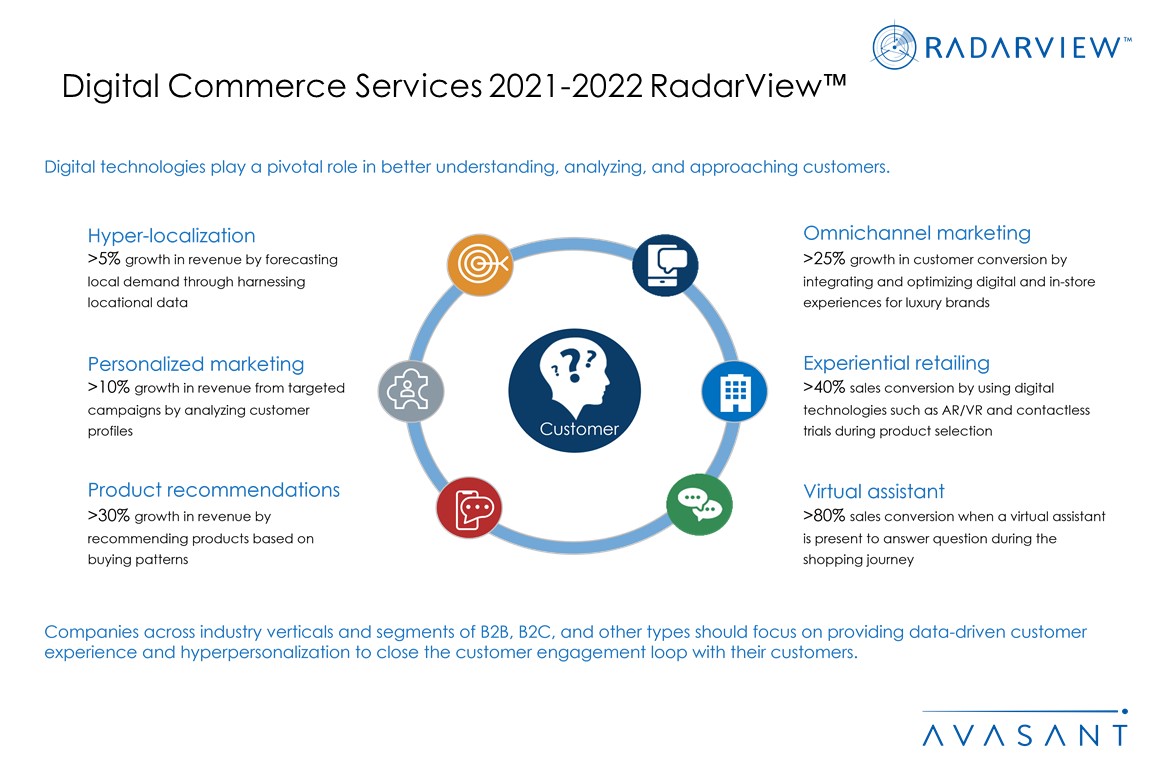 RADARVIEW™

Digital Commerce Services 2021-2022 RadarView™

Digital technologies play a pivotal role in better understanding, analyzing, and approaching customers.

Hyper-localization
>5% growth in revenue by forecasting local demand through harnessing locational data

Personalized marketing
>10% growth in revenue from targeted campaigns by analyzing customer profiles

Product recommendations
>30% growth in revenue by recommending products based on buying patterns

Customer

Omnichannel marketing
>25% growth in customer conversion by integrating and optimizing digital and in-store experiences for luxury brands

Experiential retailing
>40% sales conversion by using digital technologies such as AR/VR and contactless trials during product selection

Virtual assistant
>80% sales conversion when a virtual assistant is present to answer question during the shopping journey

Companies across industry verticals and segments of B2B, B2C, and other types should focus on providing data-driven customer experience and hyperpersonalization to close the customer engagement loop with their customers.

AVASANT